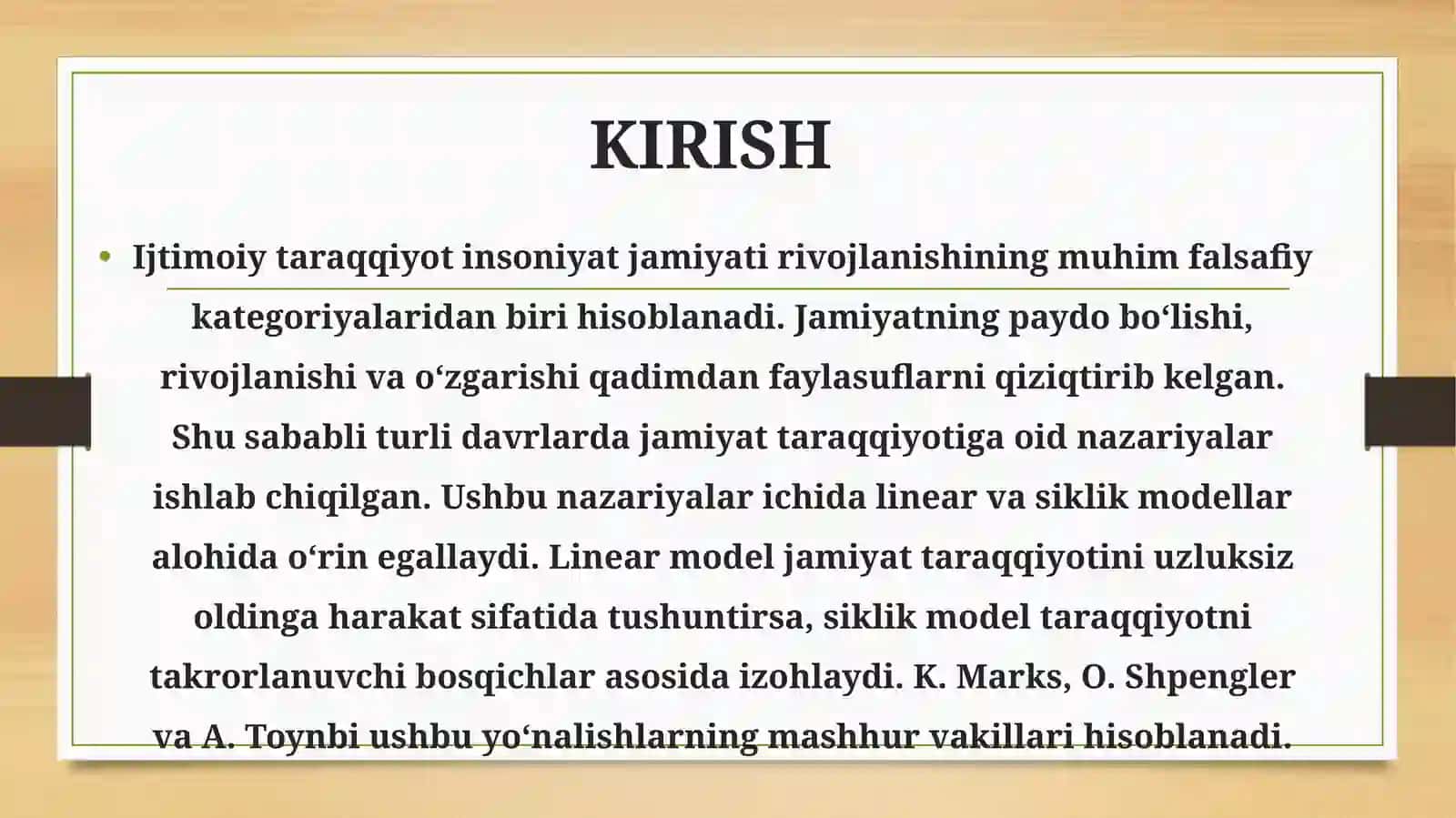 KIRISH

• Ijtimoiy taraqqiyot insoniyat jamiyati rivojlanishining muhim falsafiy kategoriyalaridan biri hisoblanadi. Jamiyatning paydo bo‘lishi, rivojlanishi va o‘zgarishi qadimdan faylasuflarni qiziqtirib kelgan. Shu sababli turli davrlarda jamiyat taraqqiyotiga oid nazariyalar ishlab chiqilgan. Ushbu nazariyalar ichida linear va siklik modellar alohida o‘rin egallaydi. Linear model jamiyat taraqqiyotini uzluksiz oldinga harakat sifatida tushuntirsa, siklik model taraqqiyotni takrorlanuvchi bosqichlar asosida izohlaydi. K. Marks, O. Shpengler va A. Toynbi ushbu yo‘nalishlarning mashhur vakillari hisoblanadi.